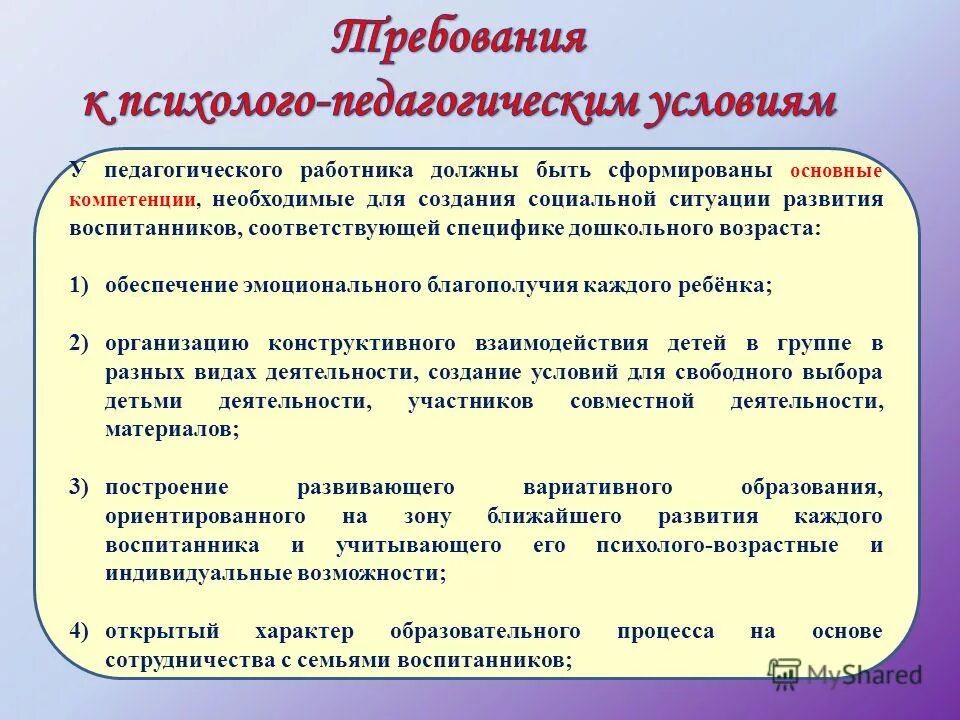 Требования к психолого-педагогическим условиям

У педагогического работника должны быть сформированы основные компетенции, необходимые для создания социальной ситуации развития воспитанников, соответствующей специфике дошкольного возраста:

1) обеспечение эмоционального благополучия каждого ребёнка;

2) организацию конструктивного взаимодействия детей в группе в разных видах деятельности, создание условий для свободного выбора детьми деятельности, участников совместной деятельности, материалов;

3) построение развивающего вариативного образования, ориентированного на зону ближайшего развития каждого воспитанника и учитывающего его психолого-возрастные и индивидуальные возможности;

4) открытый характер образовательного процесса на основе сотрудничества с семьями воспитанников;

MyShared